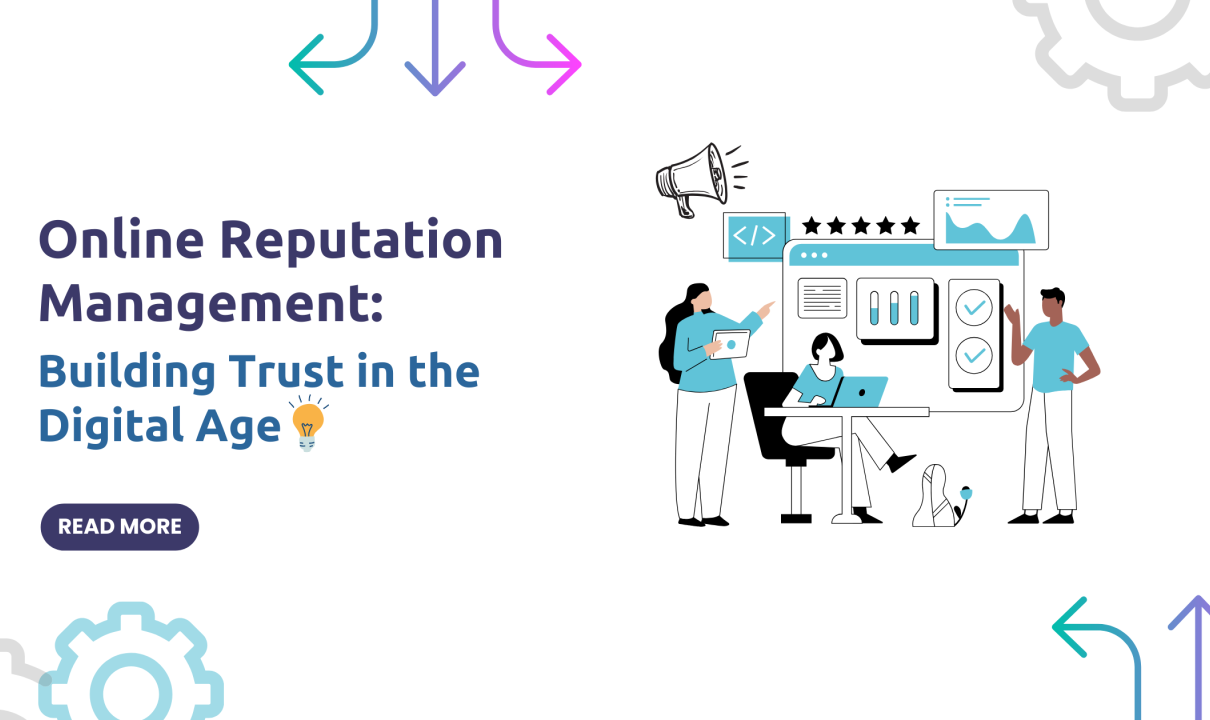 Online Reputation Management:

Building Trust in the Digital Age

READ MORE

</>